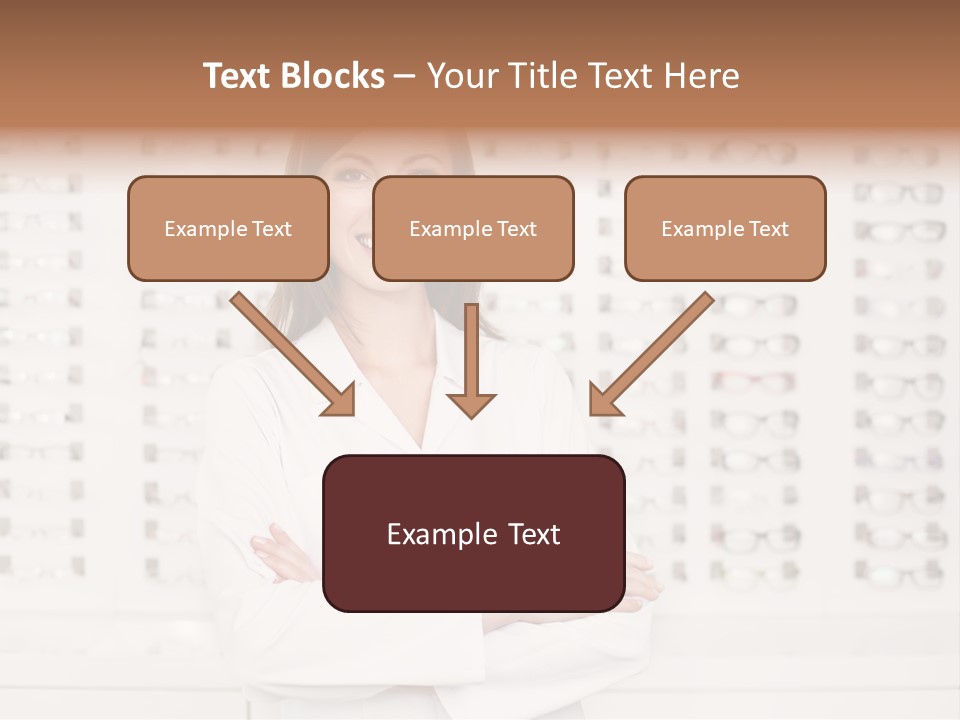 Text Blocks – Your Title Text Here

Example Text

Example Text

Example Text

Example Text